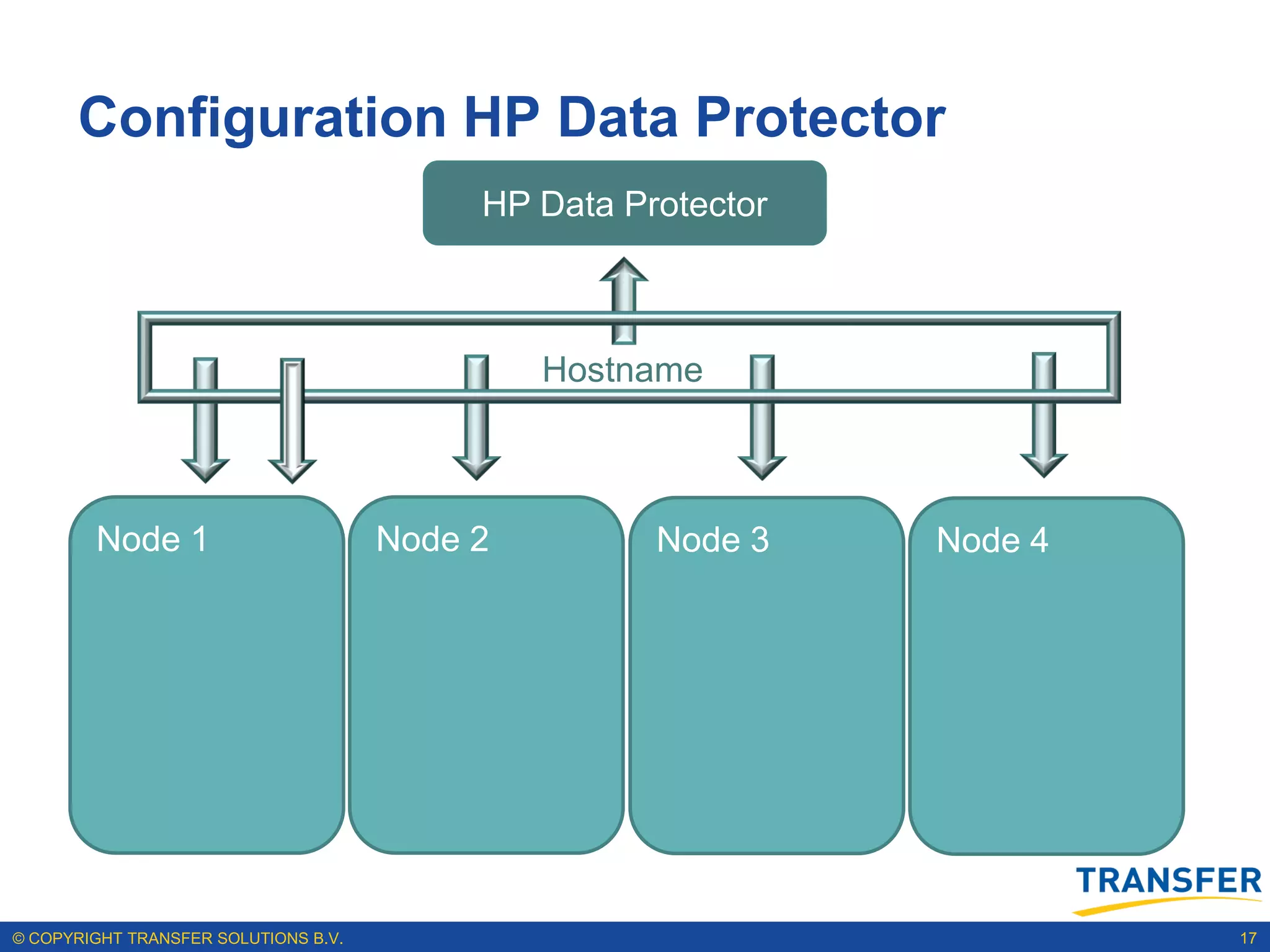 Configuration HP Data Protector

HP Data Protector

Hostname

Node 1

Node 2

Node 3

Node 4

TRANSFER

© COPYRIGHT TRANSFER SOLUTIONS B.V.

17